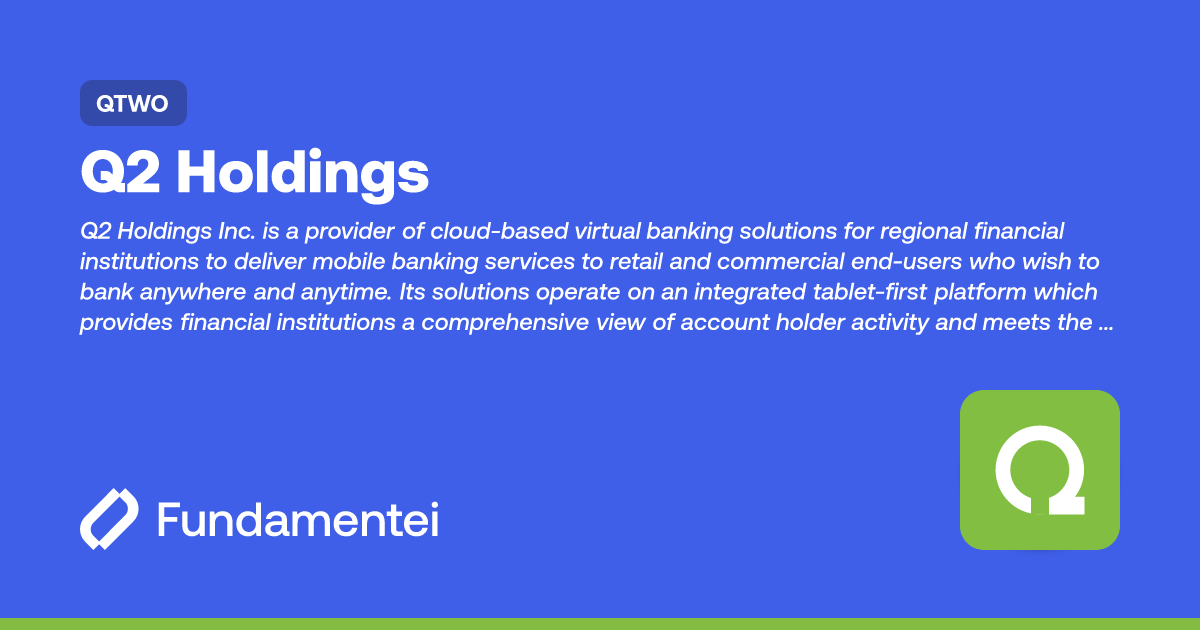 QTWO

Q2 Holdings

Q2 Holdings Inc. is a provider of cloud-based virtual banking solutions for regional financial institutions to deliver mobile banking services to retail and commercial end-users who wish to bank anywhere and anytime. Its solutions operate on an integrated tablet-first platform which provides financial institutions a comprehensive view of account holder activity and meets the ...

Fundamentei